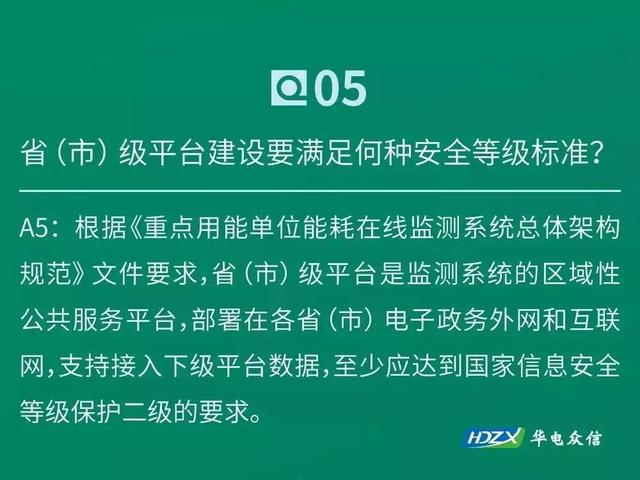 Q05

省（市）级平台建设要满足何种安全等级标准？

A5：根据《重点用能单位能耗在线监测系统总体架构规范》文件要求，省（市）级平台是监测系统的区域性公共服务平台，部署在各省（市）电子政务外网和互联网，支持接入下级平台数据，至少应达到国家信息安全等级保护二级的要求。

HDZX 华电众信